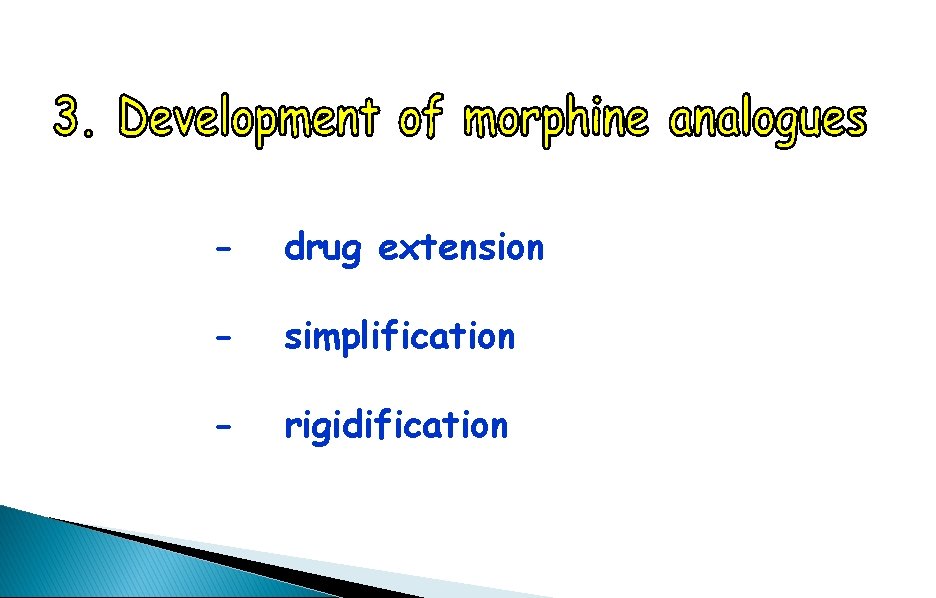 3. Development of morphine analogues

- drug extension

- simplification

- rigidification